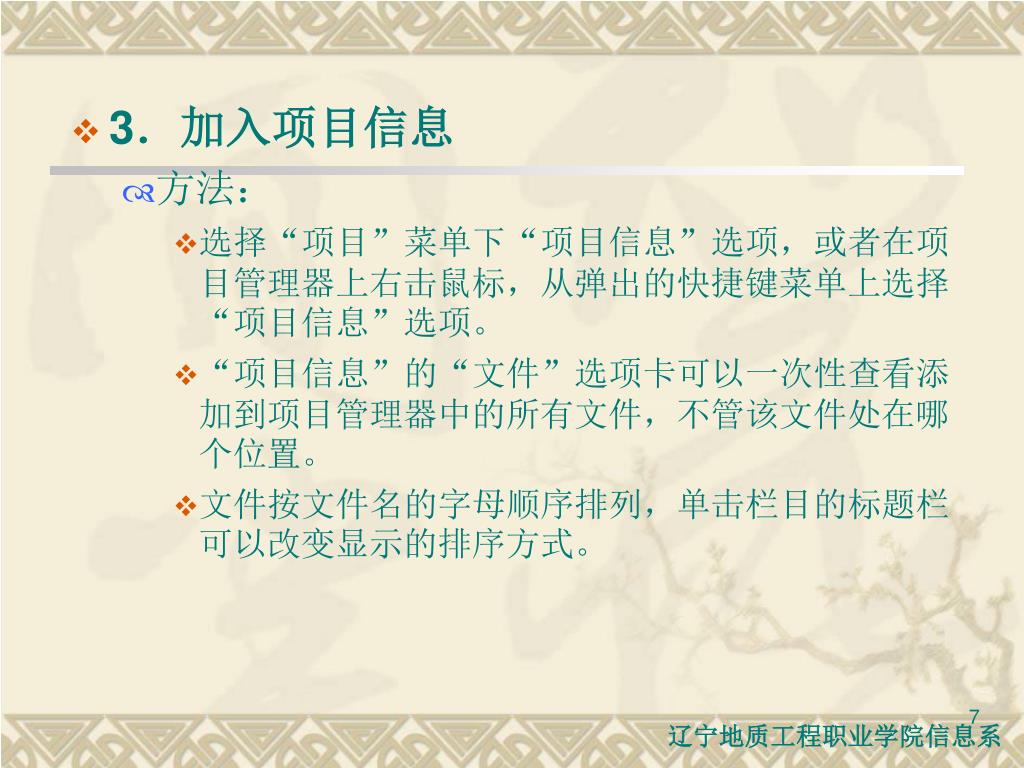 3．加入项目信息

方法：

选择“项目”菜单下“项目信息”选项，或者在项目管理器上右击鼠标，从弹出的快捷键菜单上选择“项目信息”选项。

“项目信息”的“文件”选项卡可以一次性查看添加到项目管理器中的所有文件，不管该文件处在哪个位置。

文件按文件名的字母顺序排列，单击栏目的标题栏可以改变显示的排序方式。

7

辽宁地质工程职业学院信息系